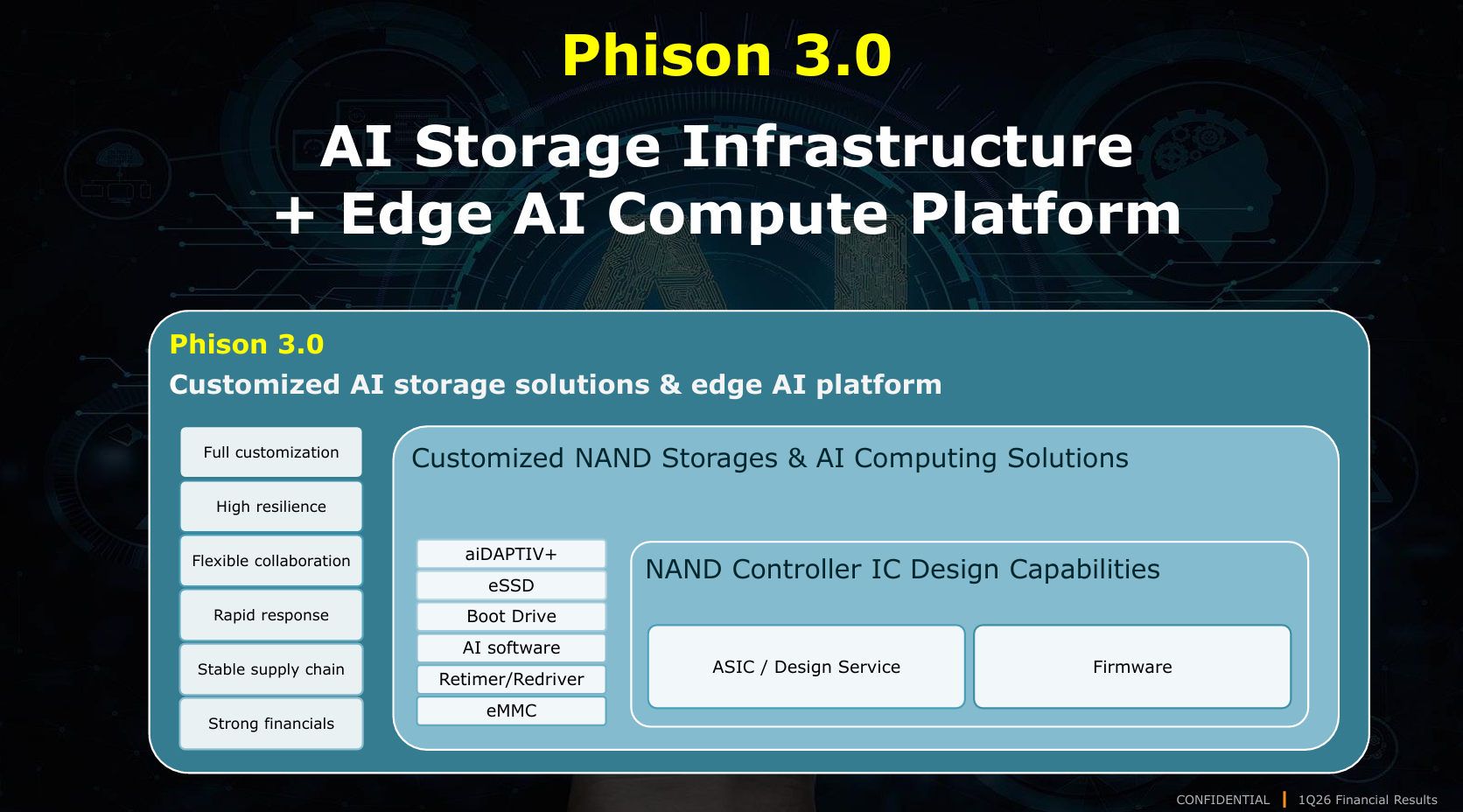 Phison 3.0

AI Storage Infrastructure
+ Edge AI Compute Platform

Phison 3.0

Customized AI storage solutions & edge AI platform

Full customization

High resilience

Flexible collaboration

Rapid response

Stable supply chain

Strong financials

Customized NAND Storages & AI Computing Solutions

aiDAPTIV+

eSSD

Boot Drive

AI software

Retimer/Redriver

eMMC

NAND Controller IC Design Capabilities

ASIC / Design Service

Firmware

CONFIDENTIAL | 1Q26 Financial Results